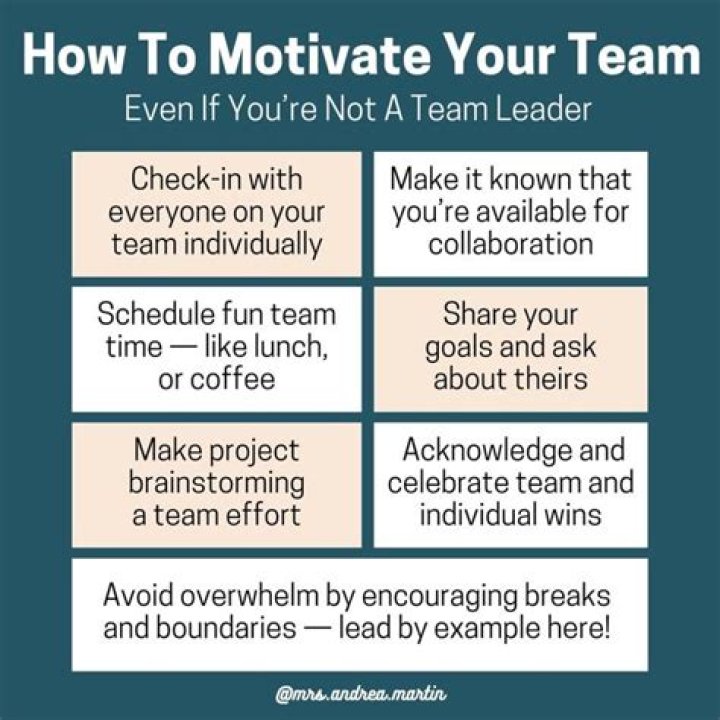 How To Motivate Your Team

Even If You're Not A Team Leader

Check-in with everyone on your team individually

Make it known that you're available for collaboration

Schedule fun team time — like lunch, or coffee

Share your goals and ask about theirs

Make project brainstorming a team effort

Acknowledge and celebrate team and individual wins

Avoid overwhelm by encouraging breaks and boundaries — lead by example here!

@mrs.andrea.martin